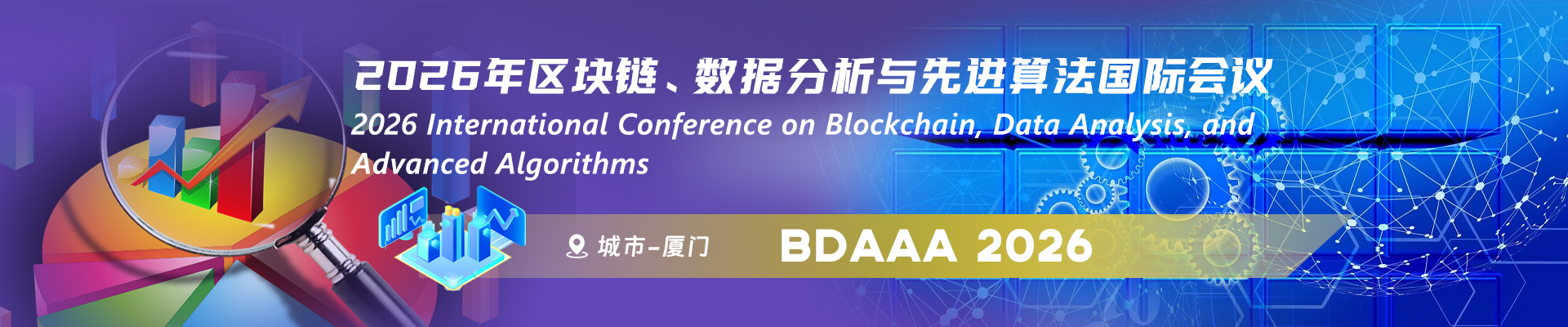 2026年区块链、数据分析与先进算法国际会议

2026 International Conference on Blockchain, Data Analysis, and Advanced Algorithms

城市-厦门

BDAAA 2026